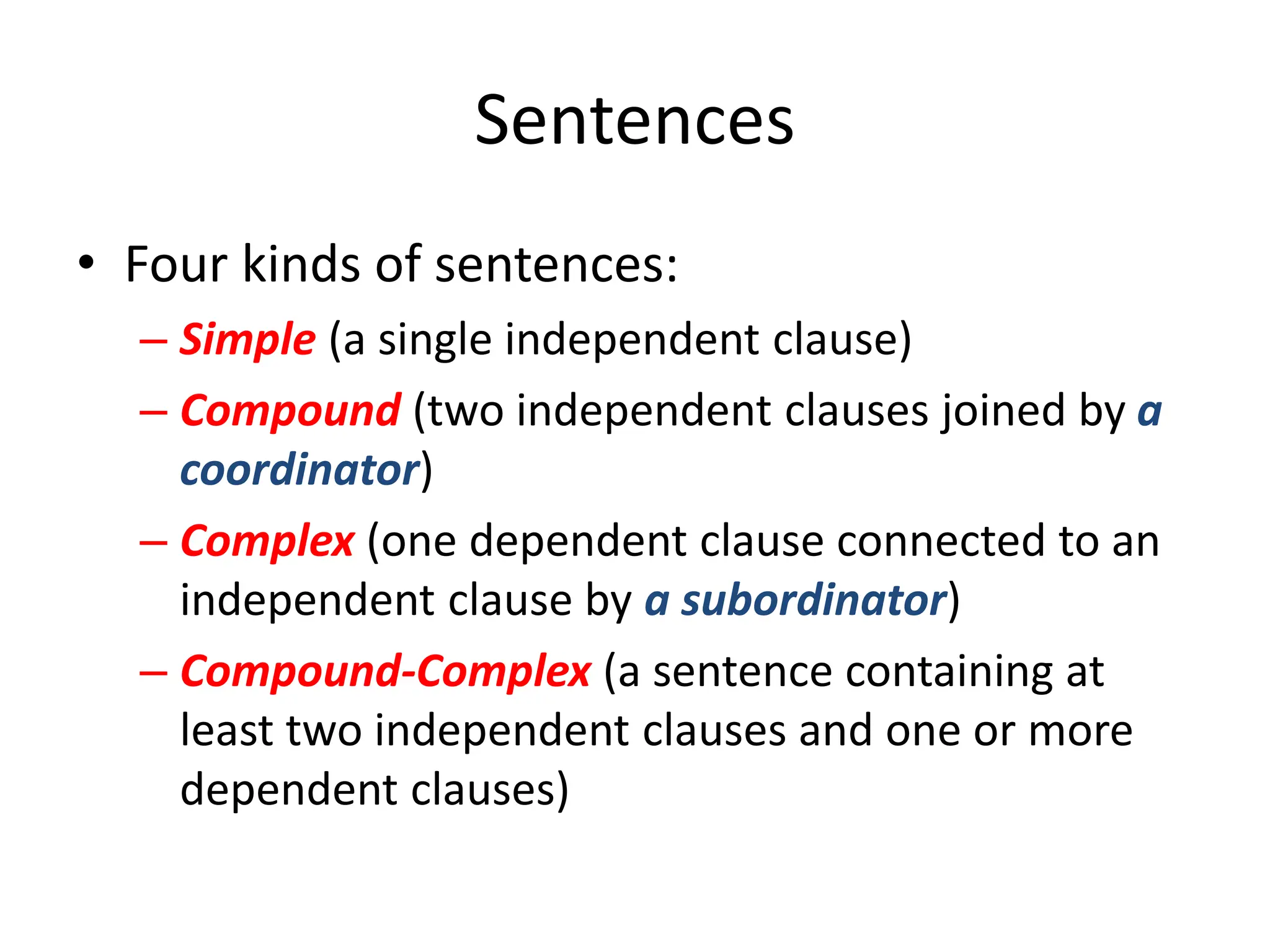 Sentences

• Four kinds of sentences:

– Simple (a single independent clause)

– Compound (two independent clauses joined by a coordinator)

– Complex (one dependent clause connected to an independent clause by a subordinator)

– Compound-Complex (a sentence containing at least two independent clauses and one or more dependent clauses)